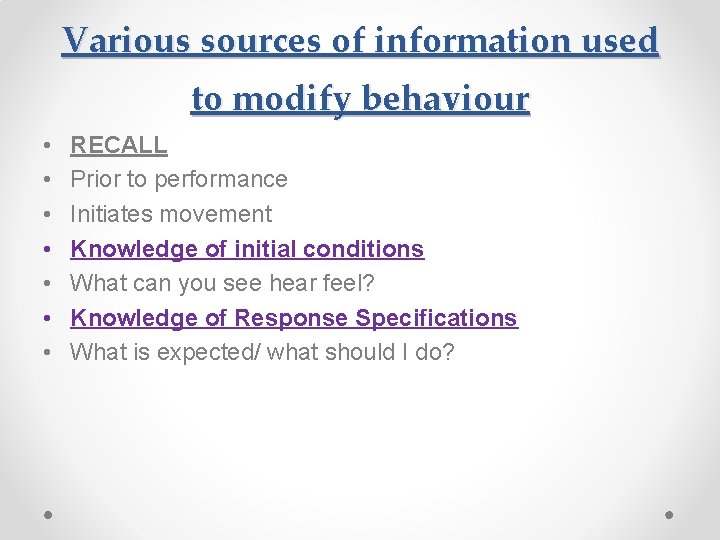 Various sources of information used to modify behaviour

• RECALL
• Prior to performance
• Initiates movement
• Knowledge of initial conditions
• What can you see hear feel?
• Knowledge of Response Specifications
• What is expected/ what should I do?